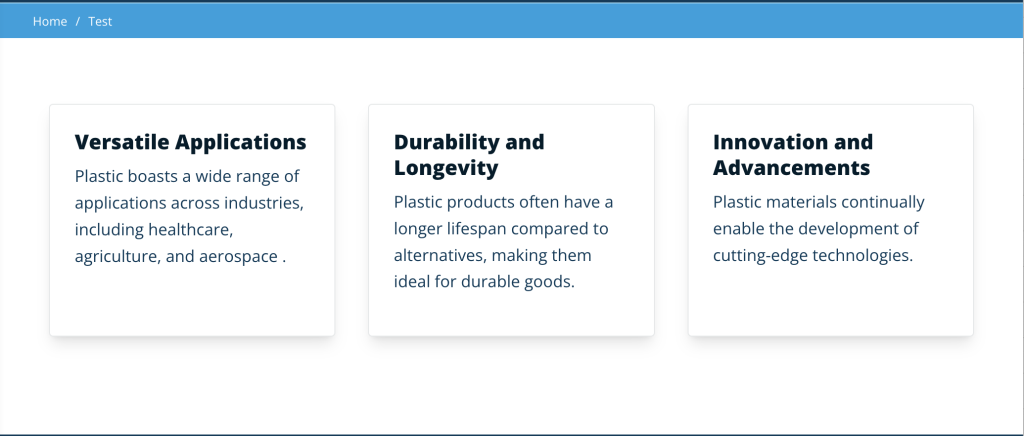 Home / Test

Versatile Applications
Plastic boasts a wide range of applications across industries, including healthcare, agriculture, and aerospace .

Durability and Longevity
Plastic products often have a longer lifespan compared to alternatives, making them ideal for durable goods.

Innovation and Advancements
Plastic materials continually enable the development of cutting-edge technologies.